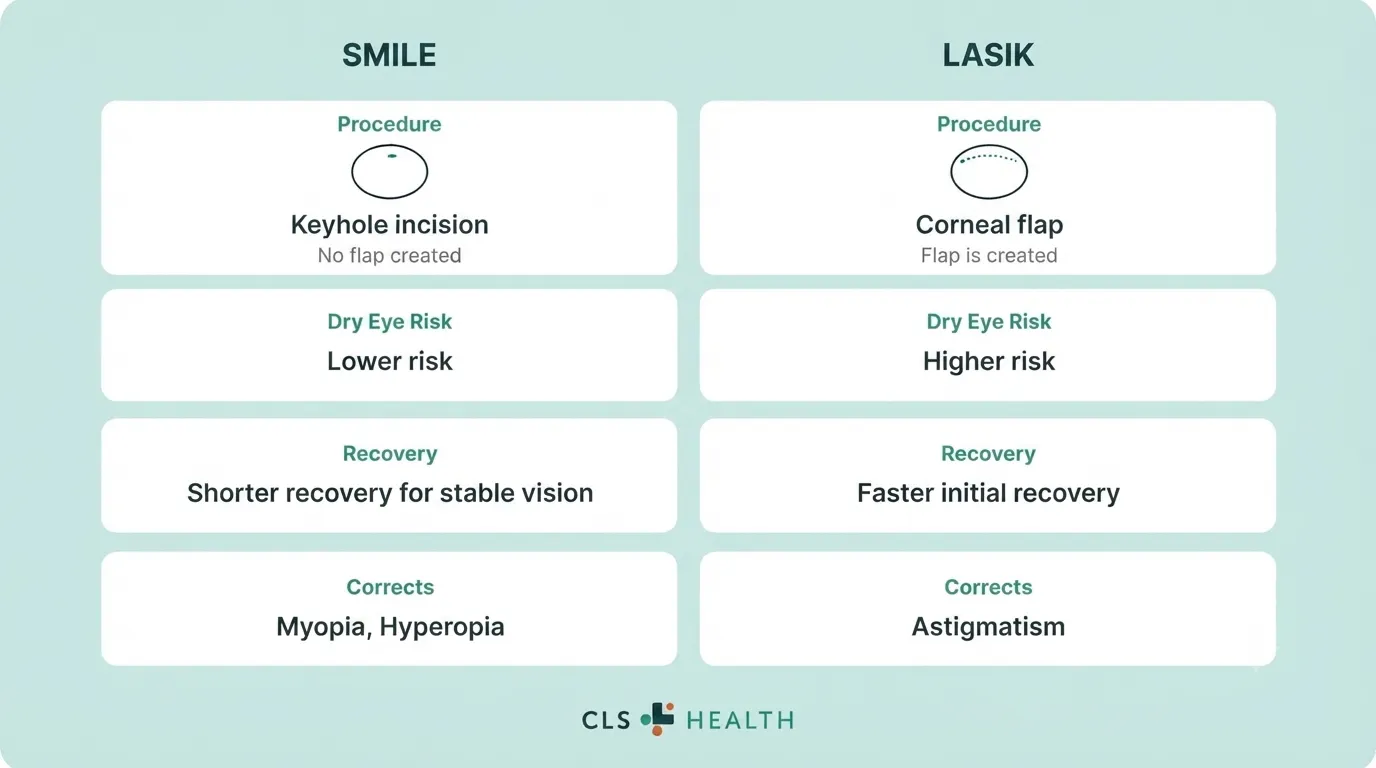 SMILE

Procedure
Keyhole incision
No flap created

Dry Eye Risk
Lower risk

Recovery
Shorter recovery for stable vision

Corrects
Myopia, Hyperopia

LASIK

Procedure
Corneal flap
Flap is created

Dry Eye Risk
Higher risk

Recovery
Faster initial recovery

Corrects
Astigmatism

CLS HEALTH